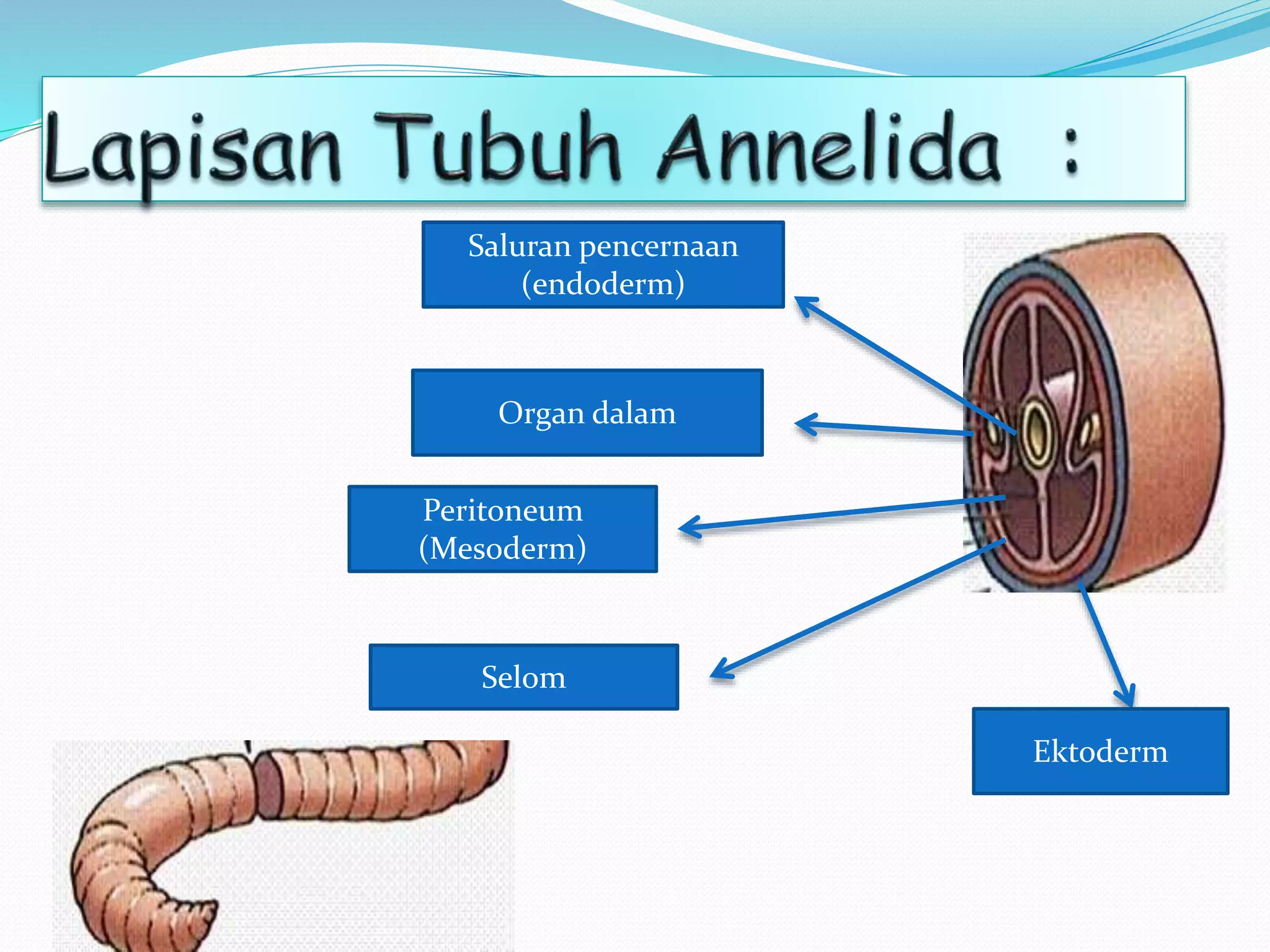 Lapisan Tubuh Annelida :

Saluran pencernaan (endoderm)

Organ dalam

Peritoneum (Mesoderm)

Selom

Ektoderm